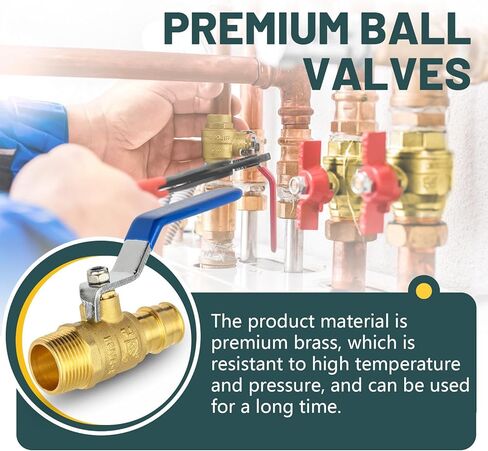 PREMIUM BALL VALVES

The product material is premium brass, which is resistant to high temperature and pressure, and can be used for a long time.